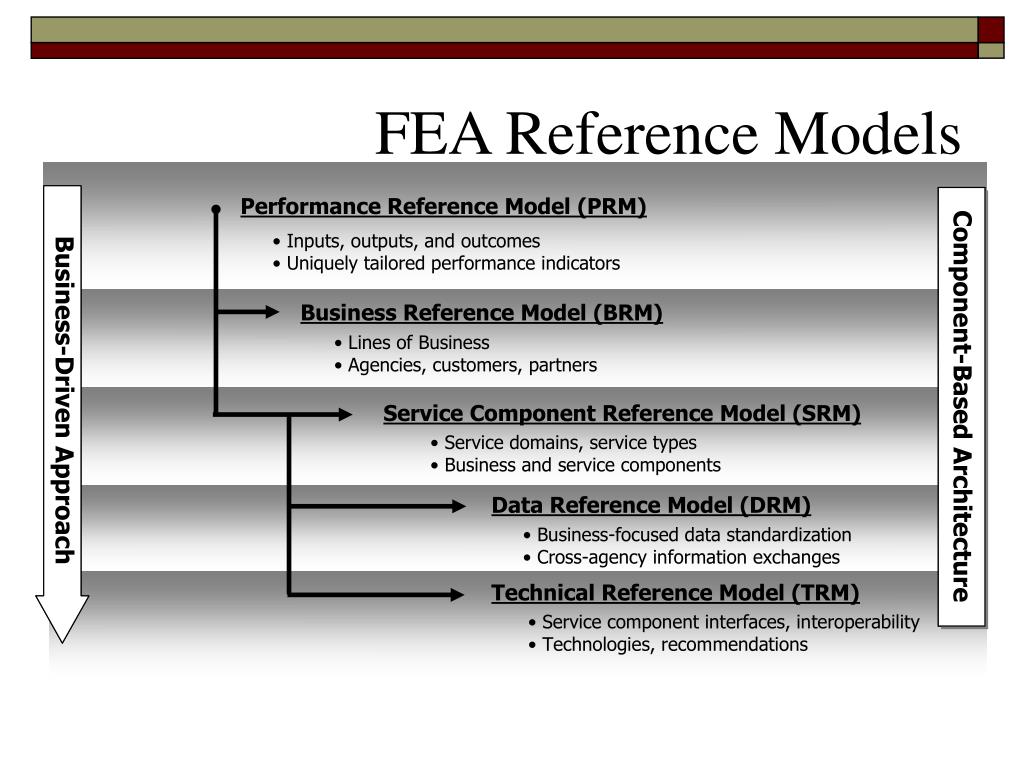 FEA Reference Models

Business-Driven Approach

Performance Reference Model (PRM)
• Inputs, outputs, and outcomes
• Uniquely tailored performance indicators

Business Reference Model (BRM)
• Lines of Business
• Agencies, customers, partners

Service Component Reference Model (SRM)
• Service domains, service types
• Business and service components

Data Reference Model (DRM)
• Business-focused data standardization
• Cross-agency information exchanges

Technical Reference Model (TRM)
• Service component interfaces, interoperability
• Technologies, recommendations

Component-Based Architecture